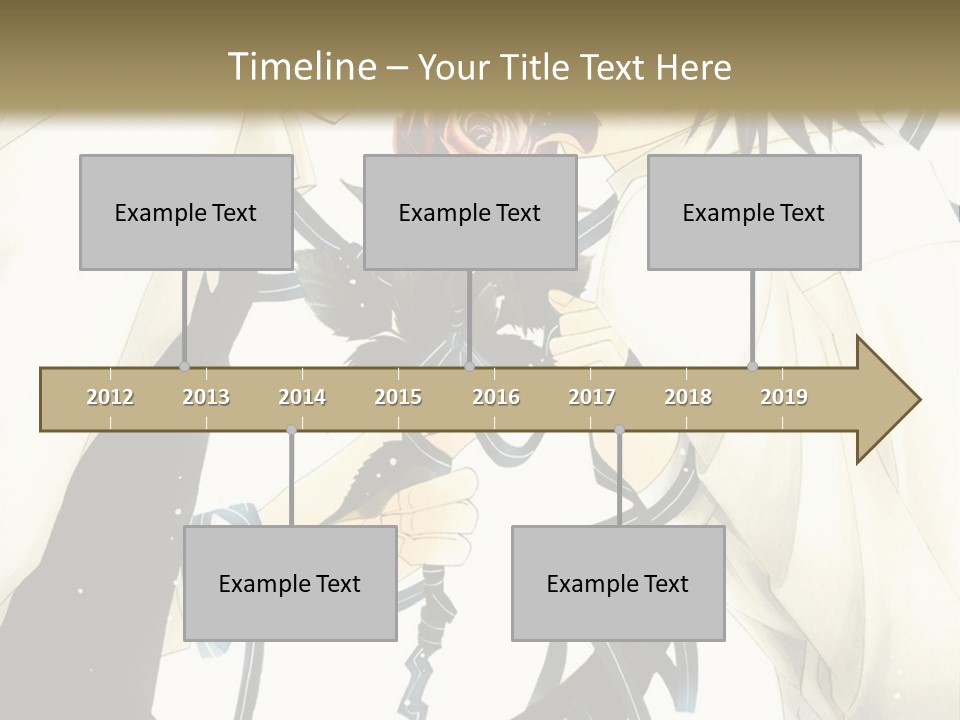 Timeline – Your Title Text Here

Example Text

Example Text

Example Text

2012 2013 2014 2015 2016 2017 2018 2019

Example Text

Example Text